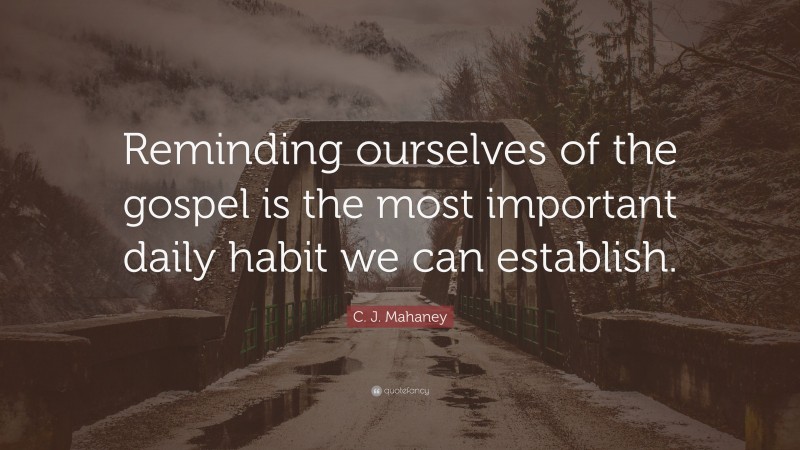 Reminding ourselves of the gospel is the most important daily habit we can establish.

C. J. Mahaney

quotefancy